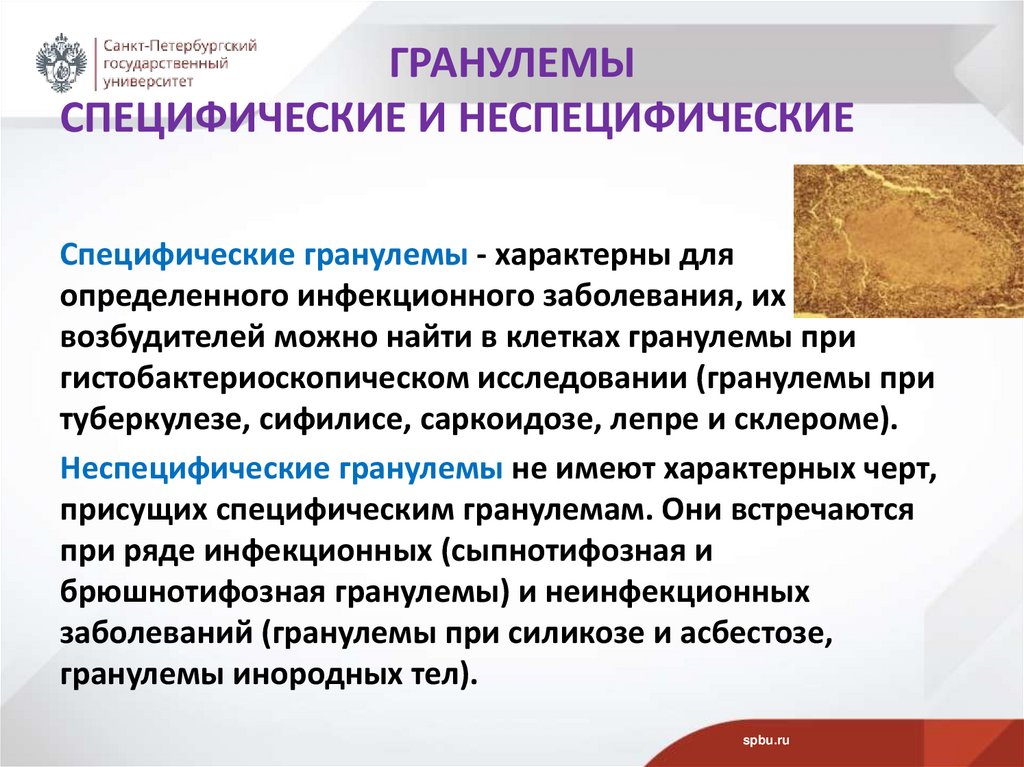 Санкт-Петербургский государственный университет

ГРАНУЛЕМЫ
СПЕЦИФИЧЕСКИЕ И НЕСПЕЦИФИЧЕСКИЕ

Специфические гранулемы - характерны для определенного инфекционного заболевания, их возбудителей можно найти в клетках гранулемы при гистобактериоскопическом исследовании (гранулемы при туберкулезе, сифилисе, саркоидозе, лепре и склероме).

Неспецифические гранулемы не имеют характерных черт, присущих специфическим гранулемам. Они встречаются при ряде инфекционных (сыпнотифозная и брюшнотифозная гранулемы) и неинфекционных заболеваний (гранулемы при силикозе и асбестозе, гранулемы инородных тел).

spbu.ru